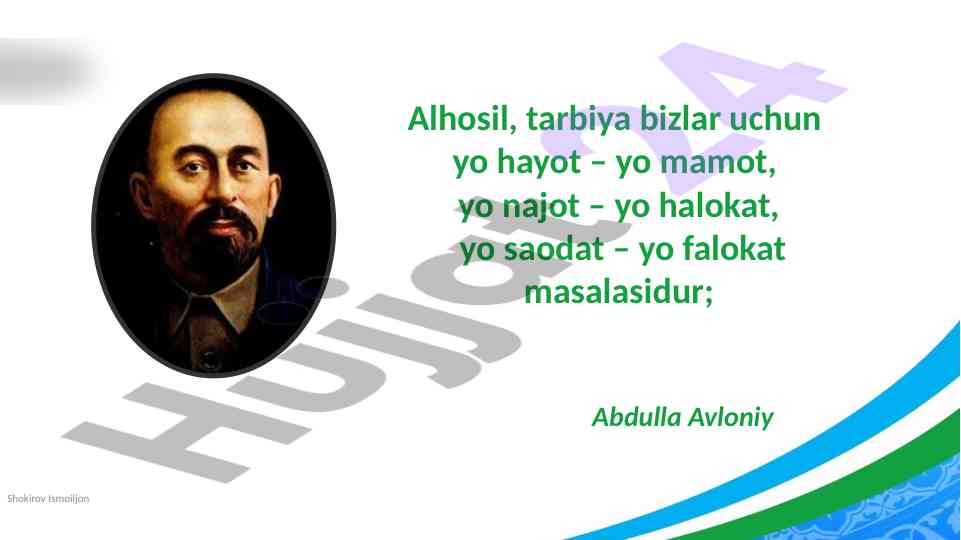 Alhosil, tarbiya bizlar uchun yo hayot – yo mamot, yo najot – yo halokat, yo saodat – yo falokat masalasidur;

Abdulla Avloniy

Hujjat24

Shokirov Ismoiljon